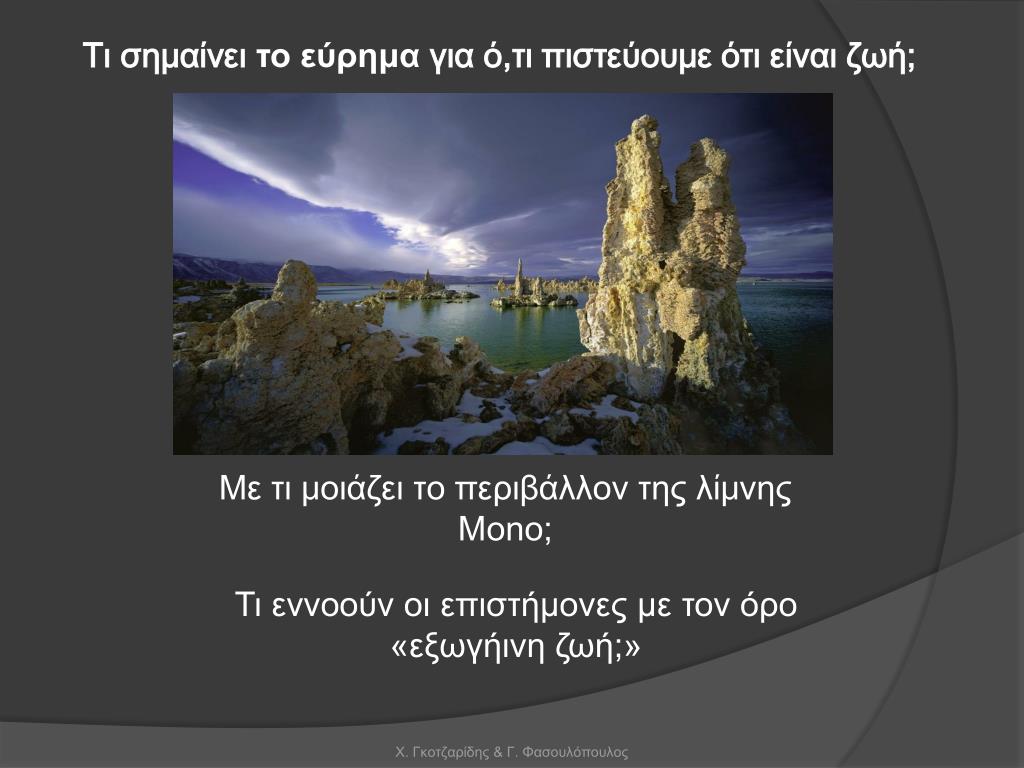 Τι σημαίνει το εύρημα για ό,τι πιστεύουμε ότι είναι ζωή;

Με τι μοιάζει το περιβάλλον της λίμνης Mono;

Τι εννοούν οι επιστήμονες με τον όρο «εξωγήινη ζωή;»

Χ. Γκοτζαρίδης & Γ. Φασουλόπουλος